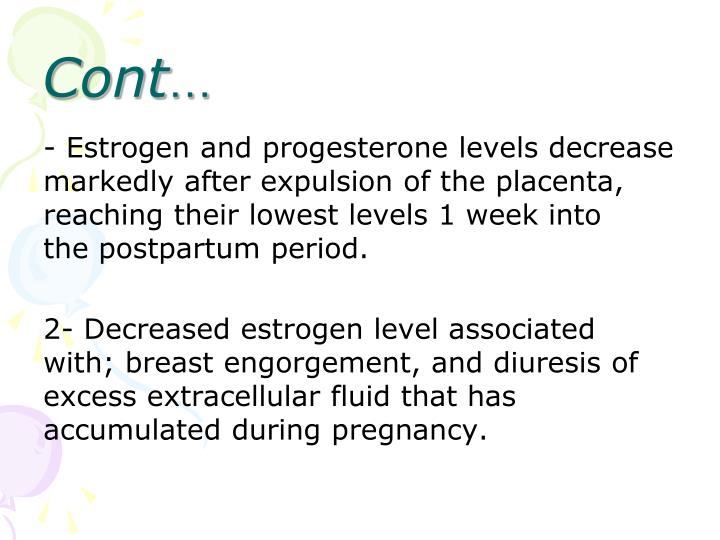 Cont…

- Estrogen and progesterone levels decrease markedly after expulsion of the placenta, reaching their lowest levels 1 week into the postpartum period.

2- Decreased estrogen level associated with; breast engorgement, and diuresis of excess extracellular fluid that has accumulated during pregnancy.